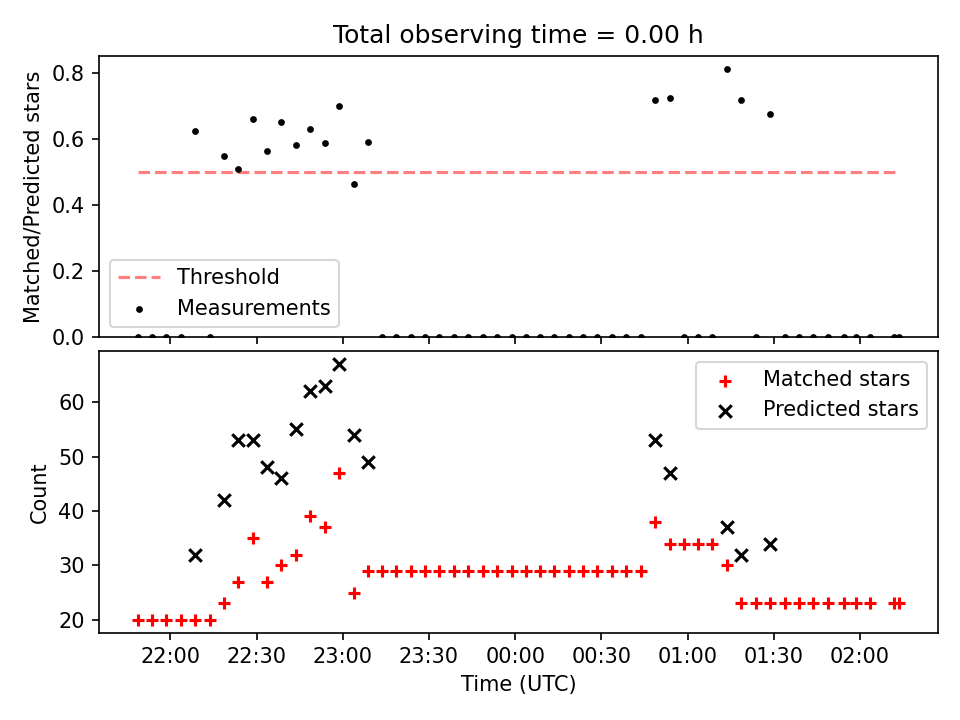 Total observing time = 0.00 h

Matched/Predicted stars

0.8
0.6
0.4
0.2
0.0

Threshold
Measurements

Count

60
50
40
30
20

Matched stars
Predicted stars

22:00
22:30
23:00
23:30
00:00
00:30
01:00
01:30
02:00

Time (UTC)